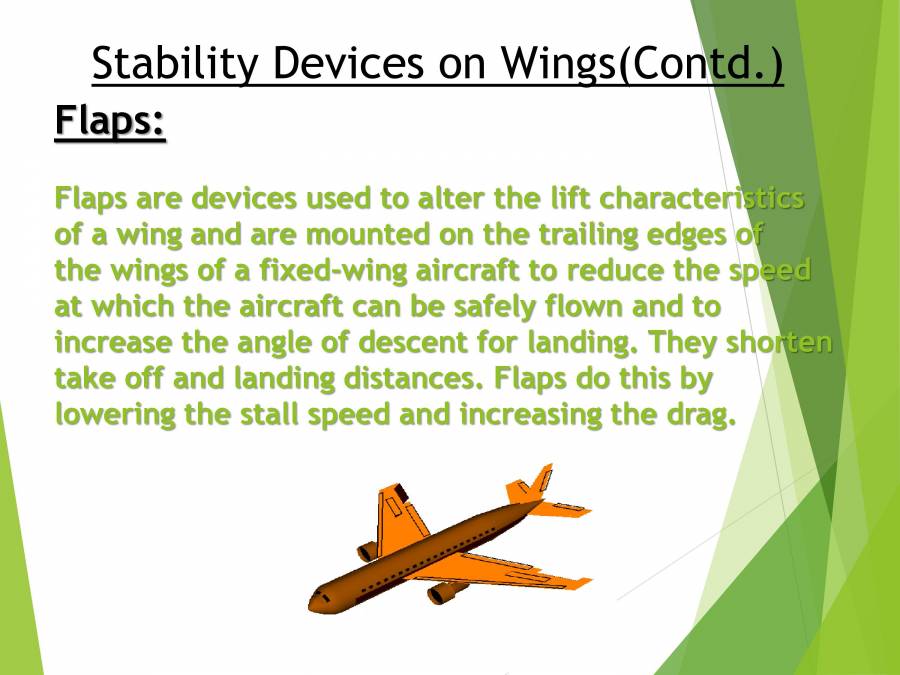 Stability Devices on Wings(Contd.)

Flaps:

Flaps are devices used to alter the lift characteristics of a wing and are mounted on the trailing edges of the wings of a fixed-wing aircraft to reduce the speed at which the aircraft can be safely flown and to increase the angle of descent for landing. They shorten take off and landing distances. Flaps do this by lowering the stall speed and increasing the drag.